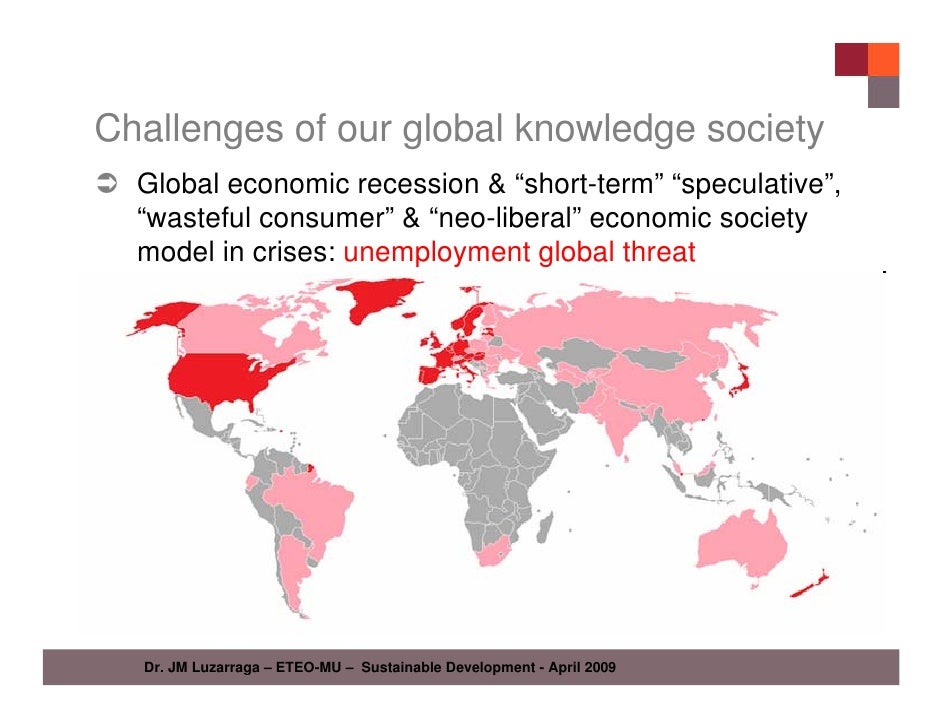 Challenges of our global knowledge society

➲ Global economic recession & “short-term” “speculative”, “wasteful consumer” & “neo-liberal” economic society model in crises: unemployment global threat

Dr. JM Luzarraga – ETEO-MU – Sustainable Development - April 2009